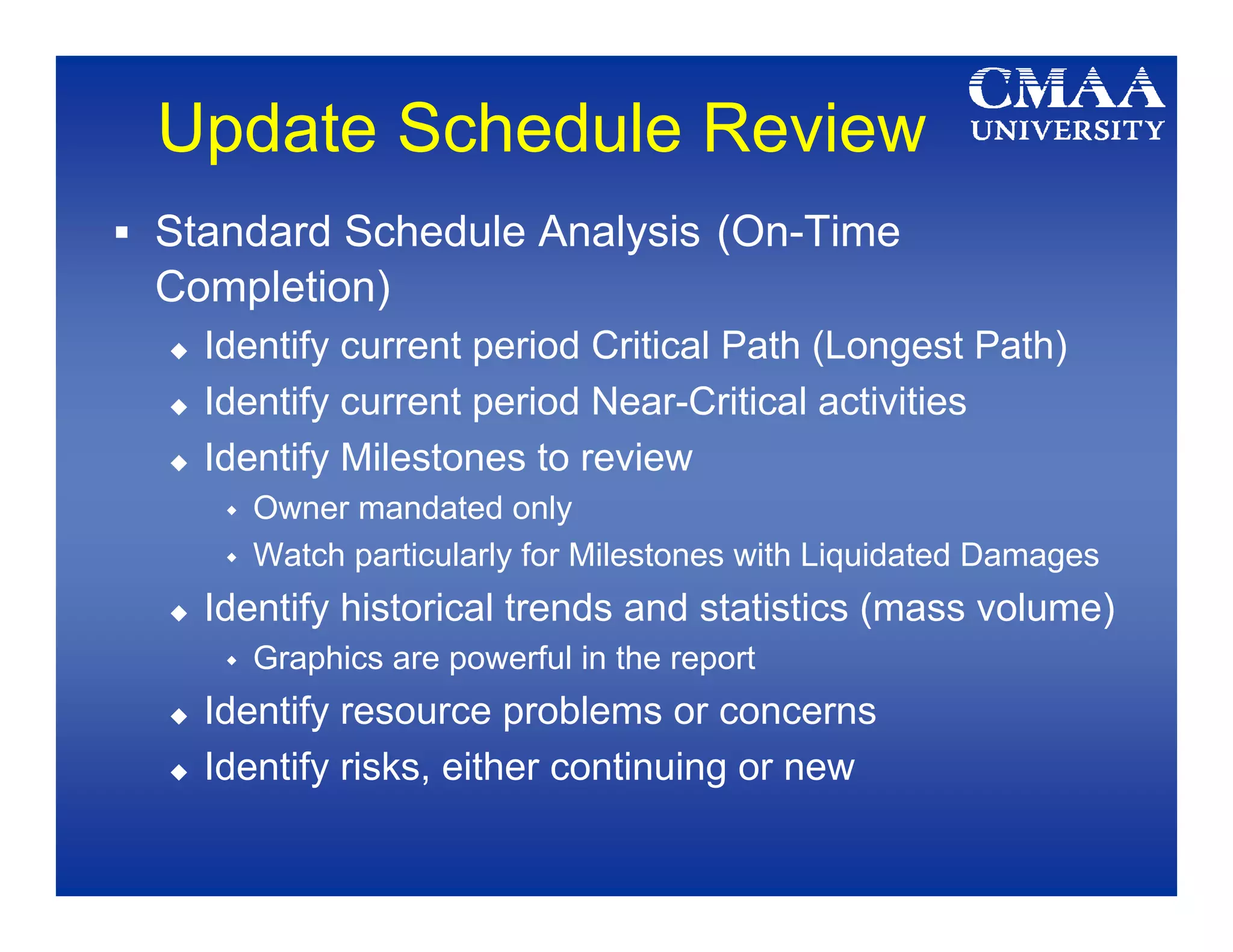 Update Schedule Review

CMAA UNIVERSITY

▪ Standard Schedule Analysis (On-Time Completion)
◆ Identify current period Critical Path (Longest Path)
◆ Identify current period Near-Critical activities
◆ Identify Milestones to review
◆ Owner mandated only
◆ Watch particularly for Milestones with Liquidated Damages
◆ Identify historical trends and statistics (mass volume)
◆ Graphics are powerful in the report
◆ Identify resource problems or concerns
◆ Identify risks, either continuing or new